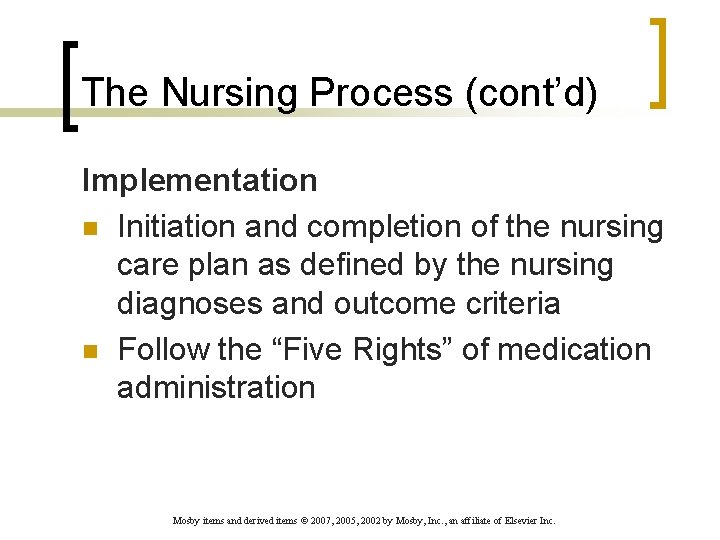 The Nursing Process (cont'd)

Implementation

- Initiation and completion of the nursing care plan as defined by the nursing diagnoses and outcome criteria
- Follow the "Five Rights" of medication administration

Mosby items and derived items © 2007, 2005, 2002 by Mosby, Inc., an affiliate of Elsevier Inc.